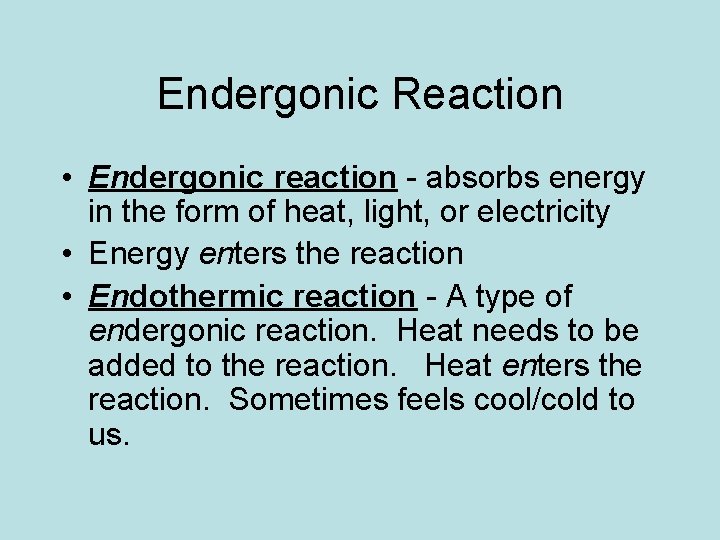 Endergonic Reaction

• Endergonic reaction - absorbs energy in the form of heat, light, or electricity
• Energy enters the reaction
• Endothermic reaction - A type of endergonic reaction. Heat needs to be added to the reaction. Heat enters the reaction. Sometimes feels cool/cold to us.